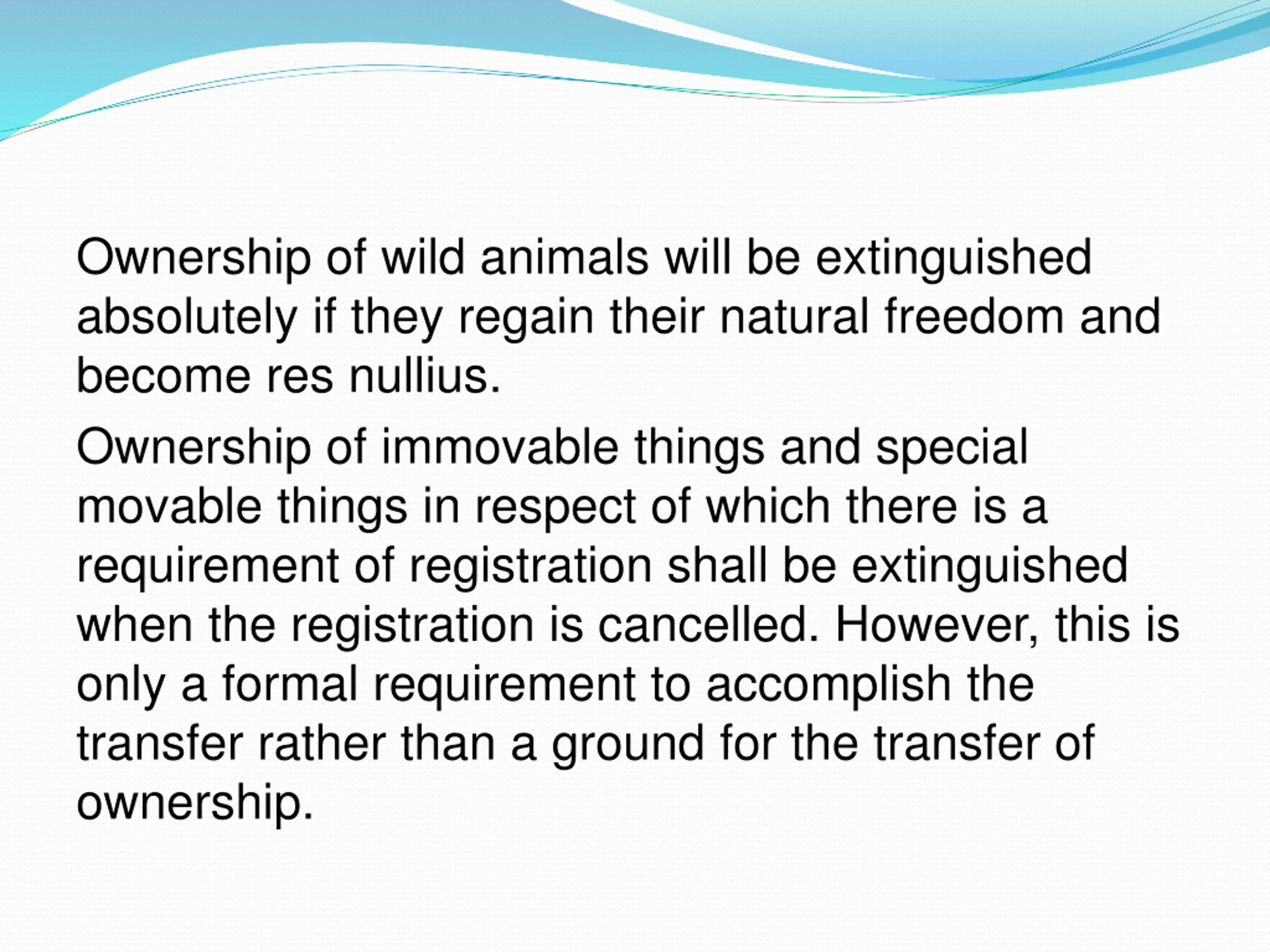 Ownership of wild animals will be extinguished absolutely if they regain their natural freedom and become res nullius.

Ownership of immovable things and special movable things in respect of which there is a requirement of registration shall be extinguished when the registration is cancelled. However, this is only a formal requirement to accomplish the transfer rather than a ground for the transfer of ownership.